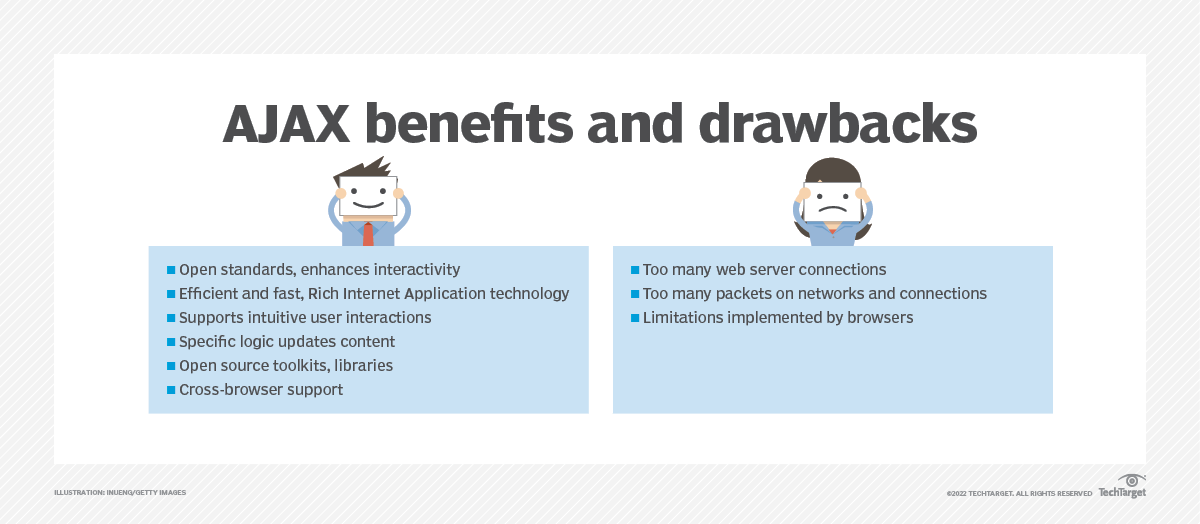 AJAX benefits and drawbacks

■ Open standards, enhances interactivity
■ Efficient and fast, Rich Internet Application technology
■ Supports intuitive user interactions
■ Specific logic updates content
■ Open source toolkits, libraries
■ Cross-browser support

■ Too many web server connections
■ Too many packets on networks and connections
■ Limitations implemented by browsers

ILLUSTRATION: INUENG/GETTY IMAGES

©2022 TECHTARGET. ALL RIGHTS RESERVED TechTarget